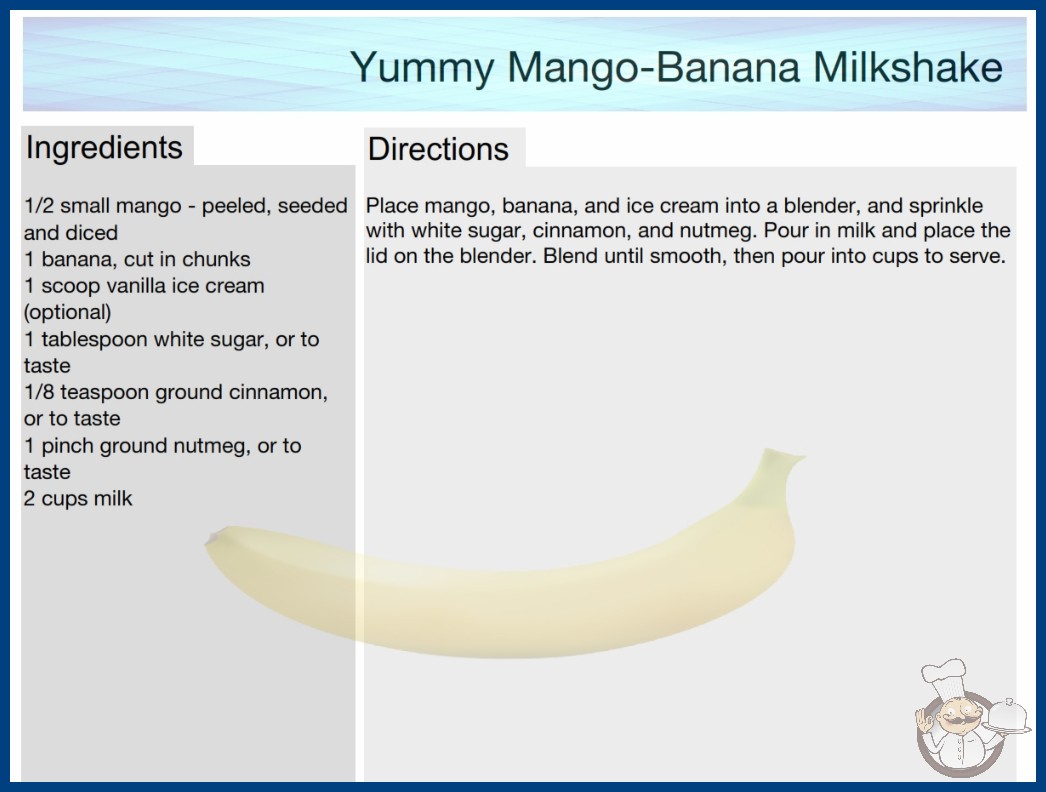 Yummy Mango-Banana Milkshake

Ingredients

1/2 small mango - peeled, seeded and diced
1 banana, cut in chunks
1 scoop vanilla ice cream (optional)
1 tablespoon white sugar, or to taste
1/8 teaspoon ground cinnamon, or to taste
1 pinch ground nutmeg, or to taste
2 cups milk

Directions

Place mango, banana, and ice cream into a blender, and sprinkle with white sugar, cinnamon, and nutmeg. Pour in milk and place the lid on the blender. Blend until smooth, then pour into cups to serve.